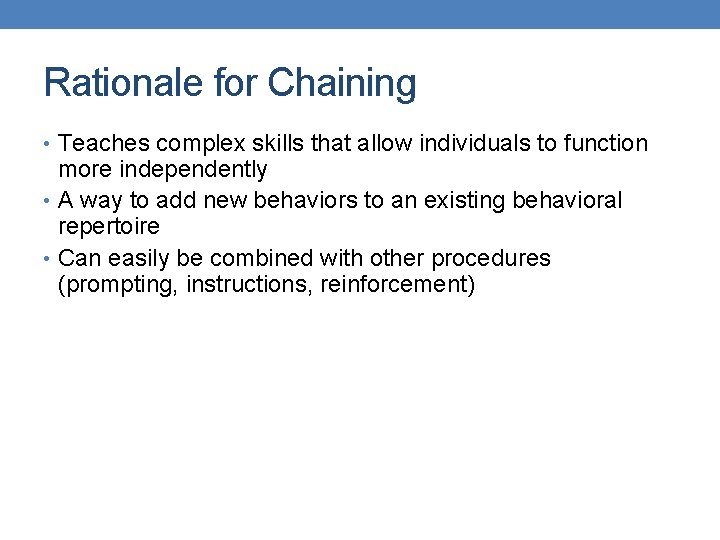 Rationale for Chaining

• Teaches complex skills that allow individuals to function more independently
• A way to add new behaviors to an existing behavioral repertoire
• Can easily be combined with other procedures (prompting, instructions, reinforcement)